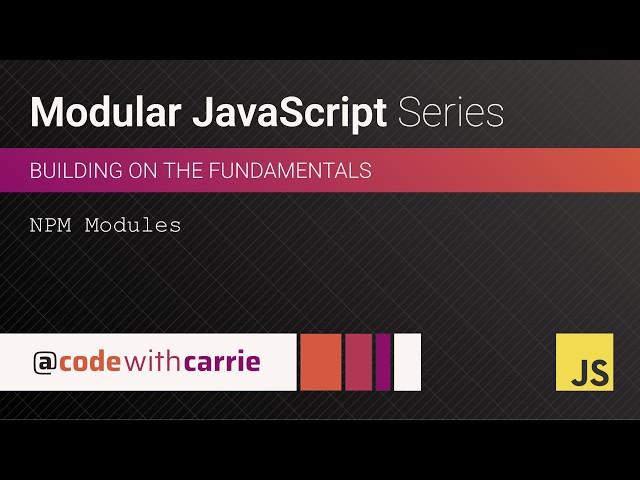 Modular JavaScript Series

BUILDING ON THE FUNDAMENTALS

NPM Modules

@codewithcarrie

JS